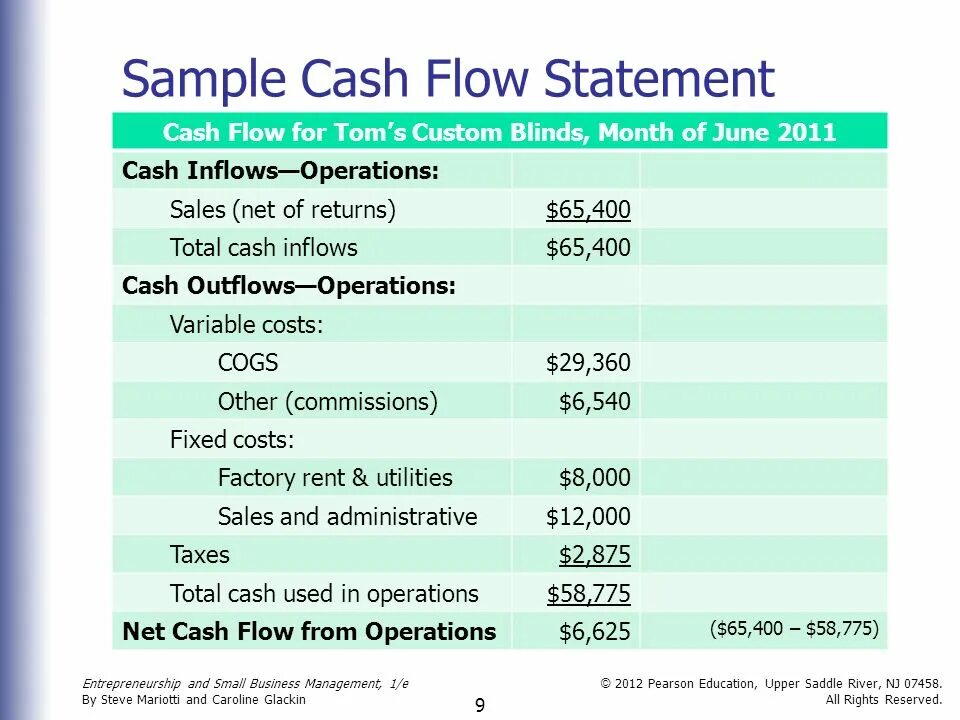 Sample Cash Flow Statement

| Cash Flow for Tom's Custom Blinds, Month of June 2011 | | |
|---|---|---|
| **Cash Inflows—Operations:** | | |
| Sales (net of returns) | $65,400 | |
| Total cash inflows | $65,400 | |
| **Cash Outflows—Operations:** | | |
| Variable costs: | | |
| COGS | $29,360 | |
| Other (commissions) | $6,540 | |
| Fixed costs: | | |
| Factory rent & utilities | $8,000 | |
| Sales and administrative | $12,000 | |
| Taxes | $2,875 | |
| Total cash used in operations | $58,775 | |
| **Net Cash Flow from Operations** | $6,625 | ($65,400 – $58,775) |

Entrepreneurship and Small Business Management, 1/e
By Steve Mariotti and Caroline Glackin

9

© 2012 Pearson Education, Upper Saddle River, NJ 07458.
All Rights Reserved.